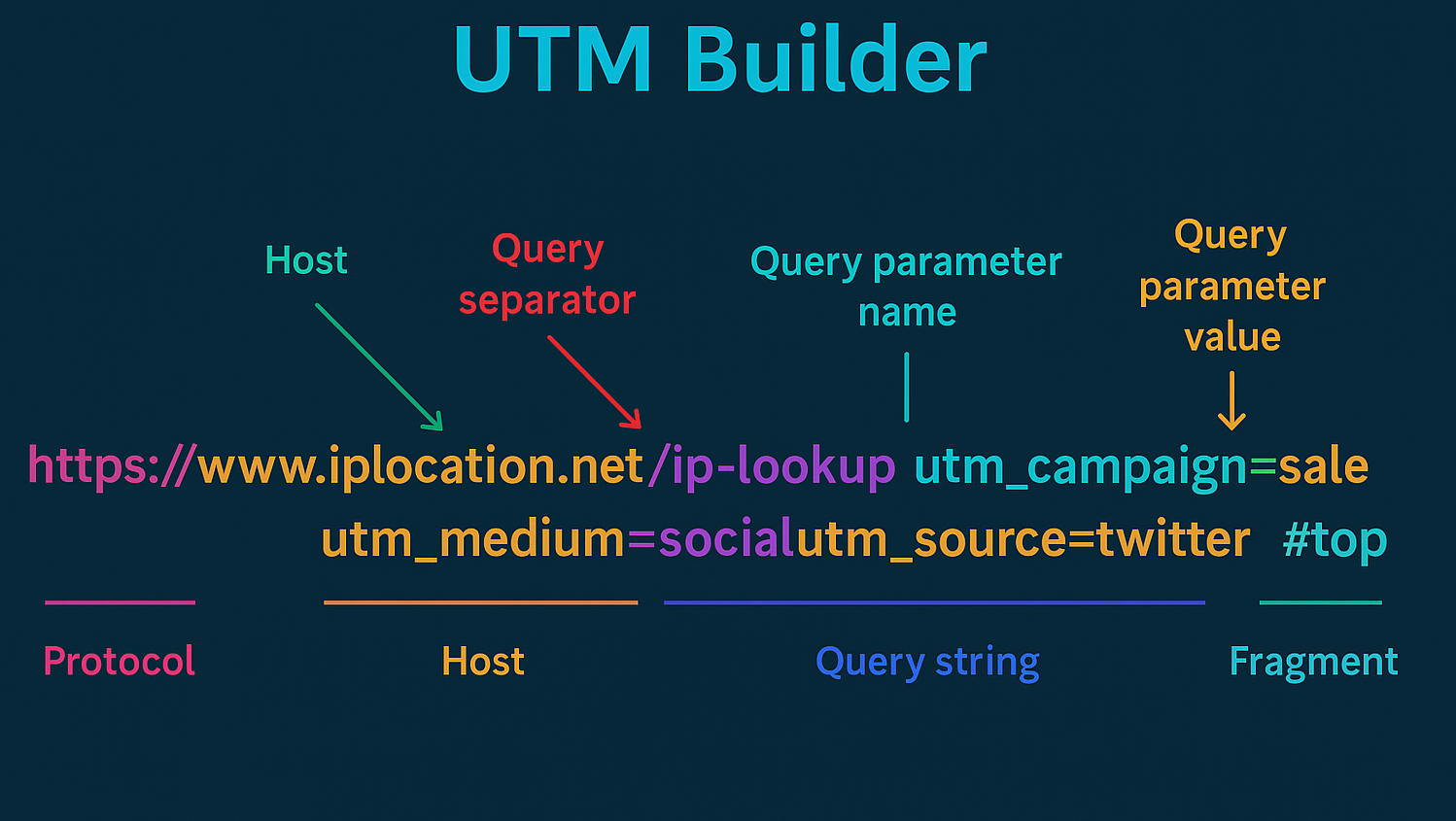 UTM Builder

Host

Query separator

Query parameter name

Query parameter value

https://www.iplocation.net/ip-lookup utm_campaign=sale utm_medium=socialutm_source=twitter #top

Protocol

Host

Query string

Fragment